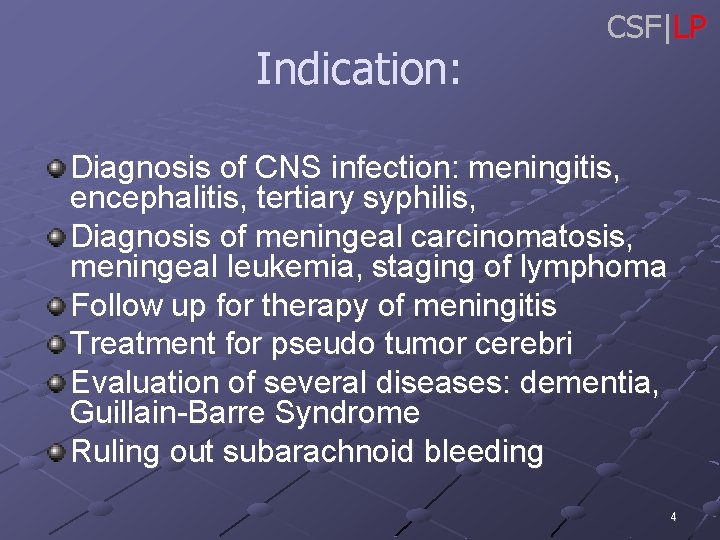 CSF|LP

Indication:

Diagnosis of CNS infection: meningitis, encephalitis, tertiary syphilis,

Diagnosis of meningeal carcinomatosis, meningeal leukemia, staging of lymphoma

Follow up for therapy of meningitis

Treatment for pseudo tumor cerebri

Evaluation of several diseases: dementia, Guillain-Barre Syndrome

Ruling out subarachnoid bleeding

4